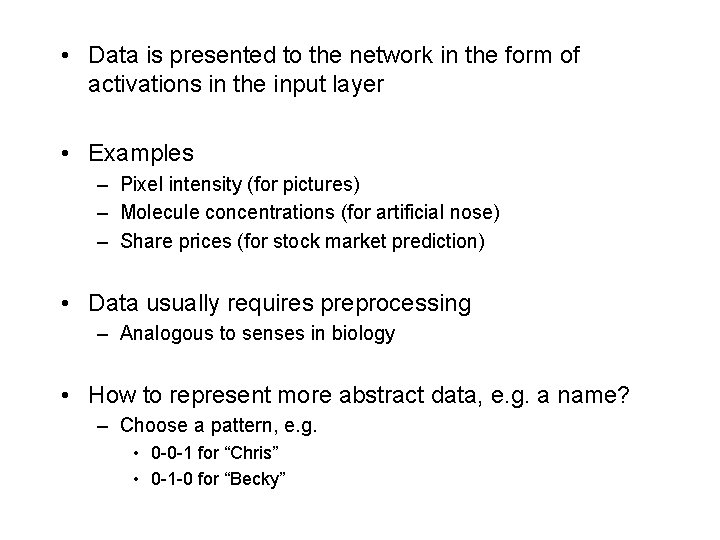 • Data is presented to the network in the form of activations in the input layer

• Examples
– Pixel intensity (for pictures)
– Molecule concentrations (for artificial nose)
– Share prices (for stock market prediction)

• Data usually requires preprocessing
– Analogous to senses in biology

• How to represent more abstract data, e.g. a name?
– Choose a pattern, e.g.
• 0-0-1 for “Chris”
• 0-1-0 for “Becky”